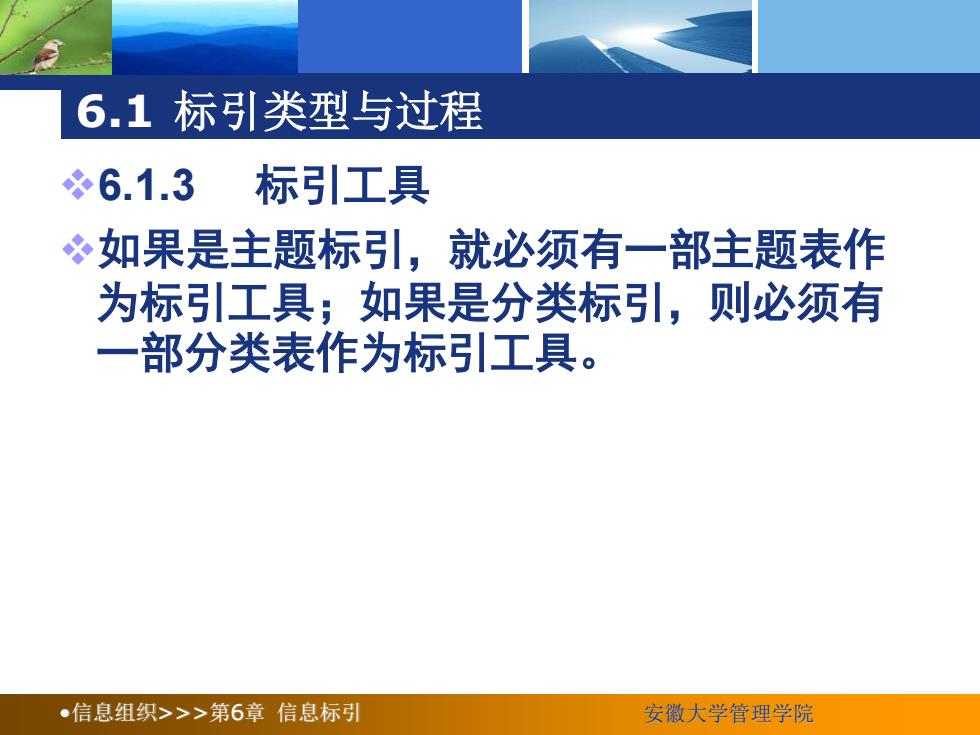 6.1 标引类型与过程

❖6.1.3 标引工具

❖如果是主题标引，就必须有一部主题表作为标引工具；如果是分类标引，则必须有一部分类表作为标引工具。

•信息组织>>>第6章 信息标引

安徽大学管理学院